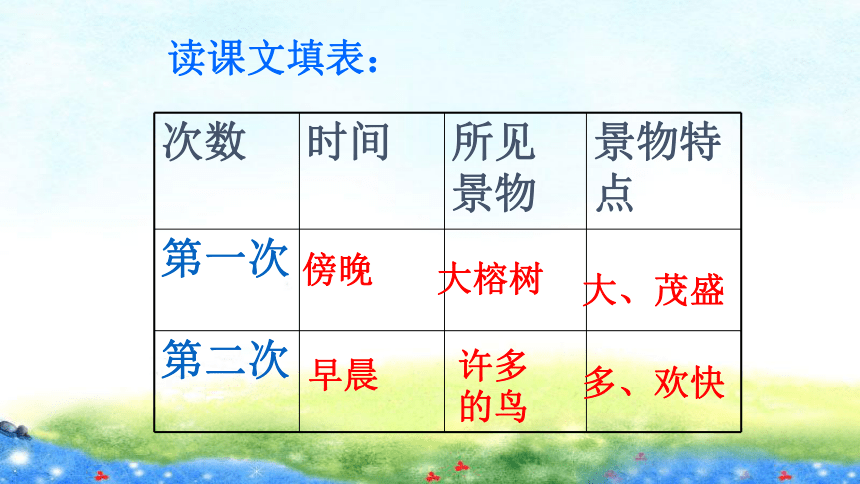 读课文填表：

| 次数 | 时间 | 所见景物 | 景物特点 |
|---|---|---|---|
| 第一次 | 傍晚 | 大榕树 | 大、茂盛 |
| 第二次 | 早晨 | 许多的鸟 | 多、欢快 |